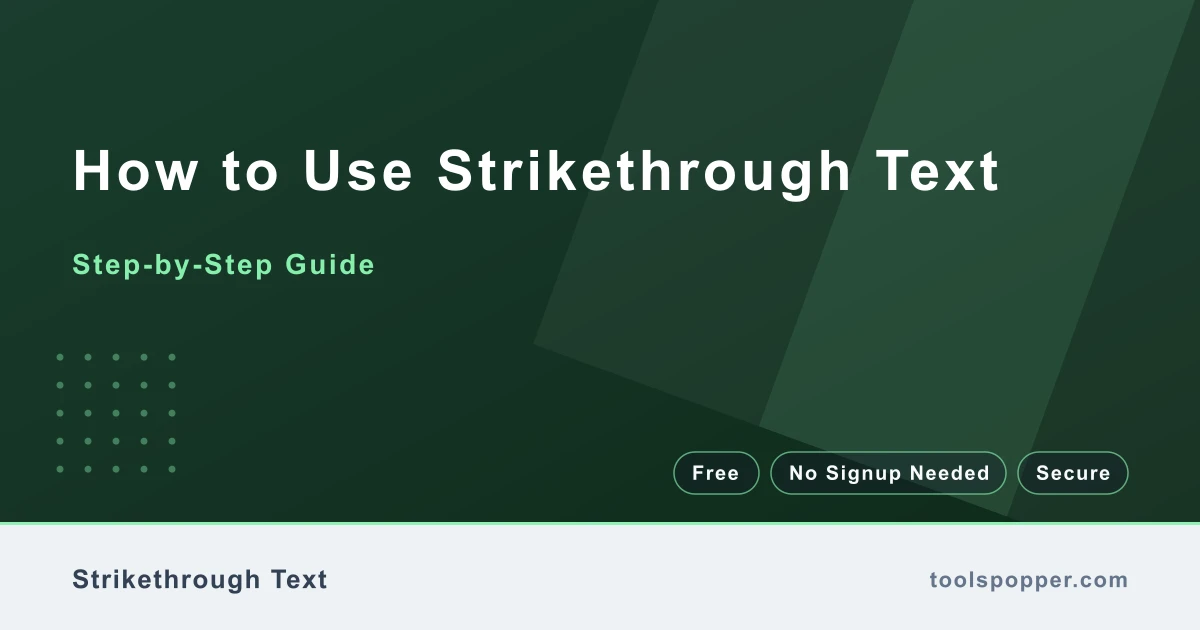 How to Use Strikethrough Text

Step-by-Step Guide

Free
No Signup Needed
Secure

Strikethrough Text

toolspopper.com